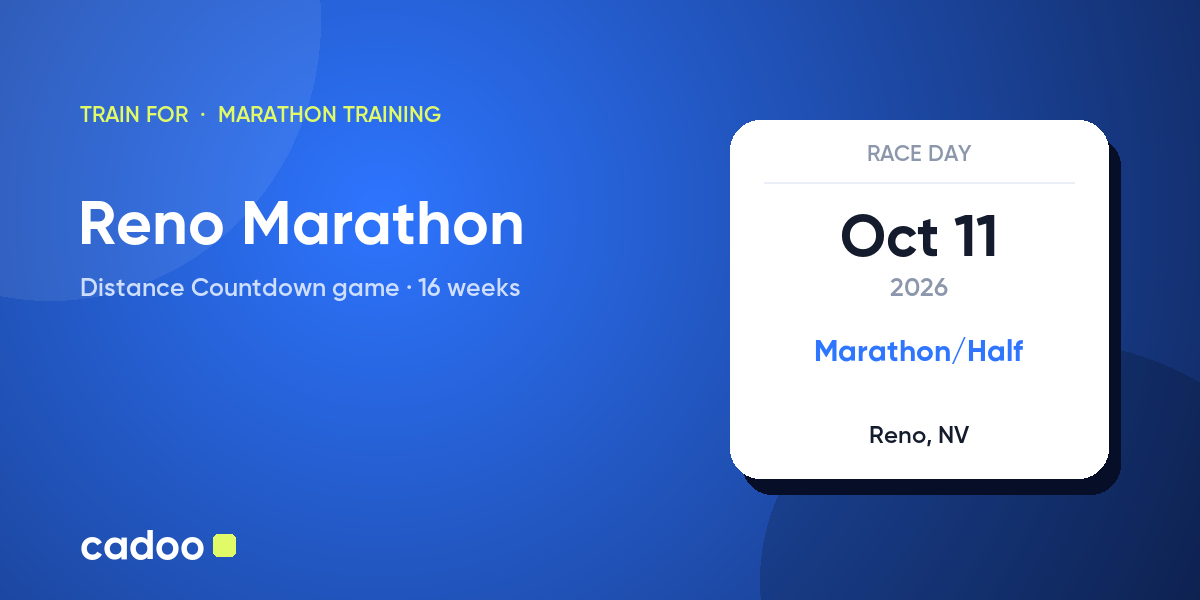 TRAIN FOR · MARATHON TRAINING

Reno Marathon

Distance Countdown game · 16 weeks

RACE DAY

Oct 11

2026

Marathon/Half

Reno, NV

cadoo